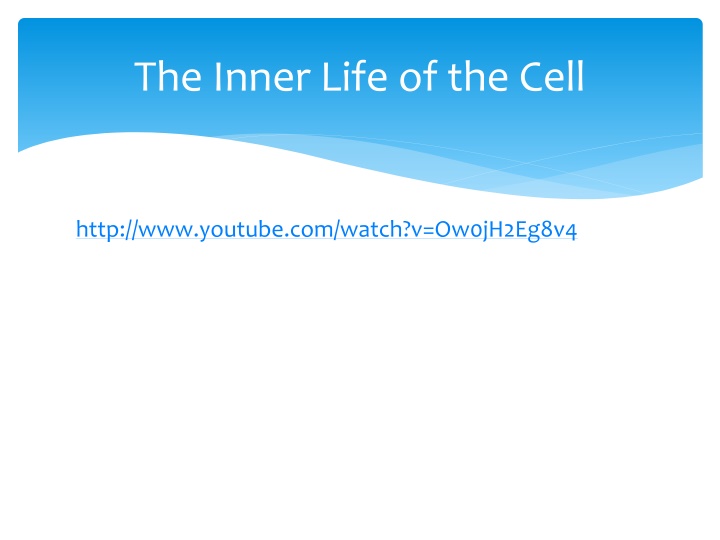 The Inner Life of the Cell

http://www.youtube.com/watch?v=Ow0jH2Eg8v4